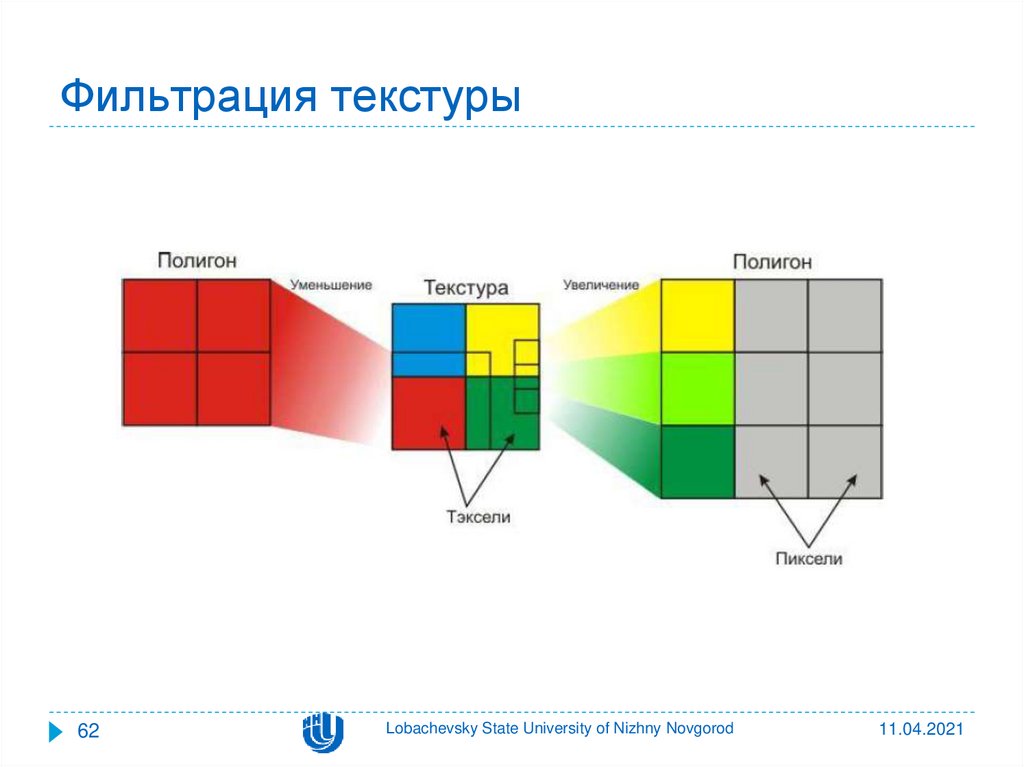 Фильтрация текстуры

Полигон

Уменьшение

Текстура

Увеличение

Полигон

Тэксели

Пиксели

62

Lobachevsky State University of Nizhny Novgorod

11.04.2021